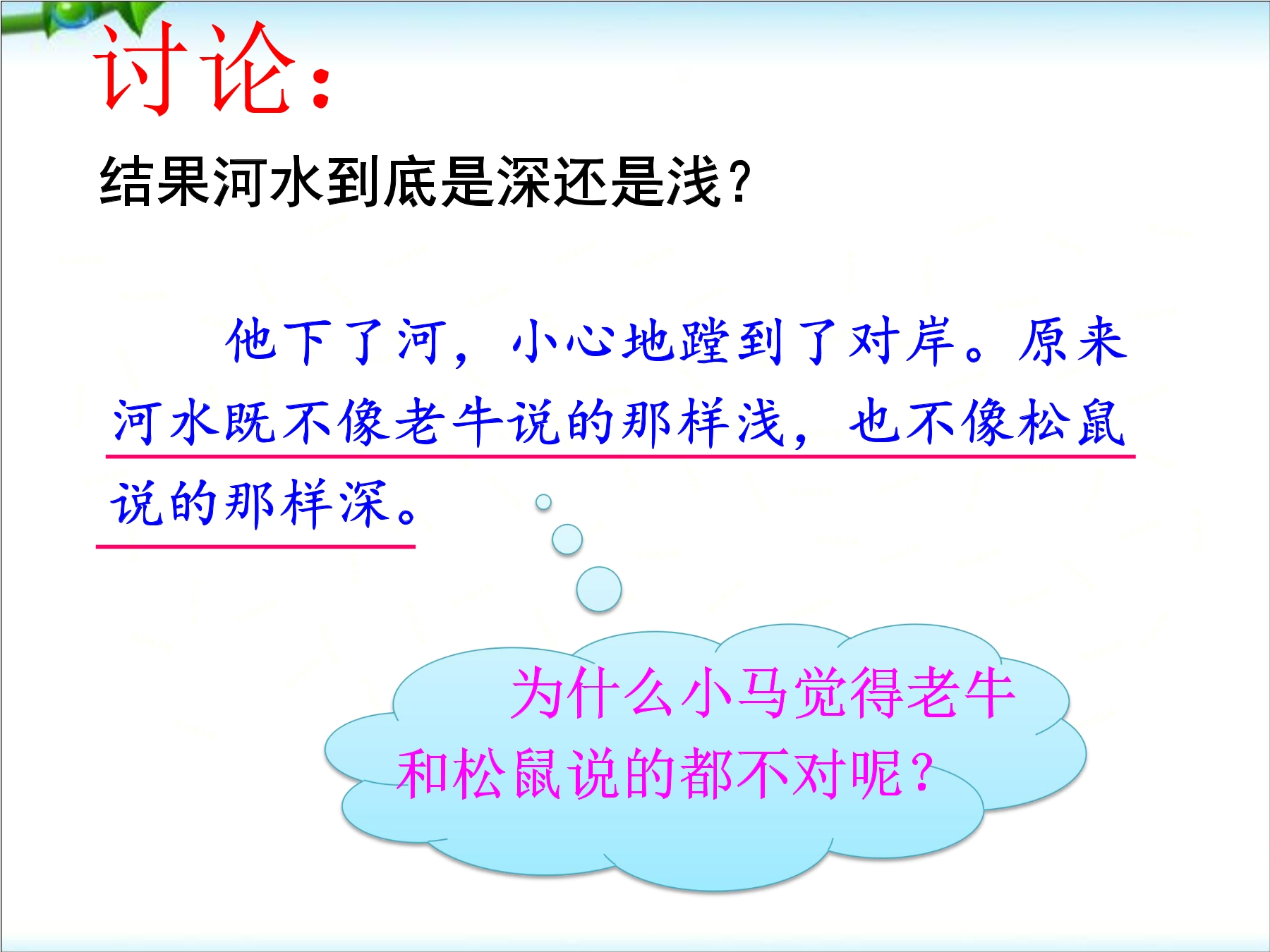 讨论：

结果河水到底是深还是浅？

他下了河，小心地蹚到了对岸。原来河水既不像老牛说的那样浅，也不像松鼠说的那样深。

为什么小马觉得老牛和松鼠说的都不对呢？